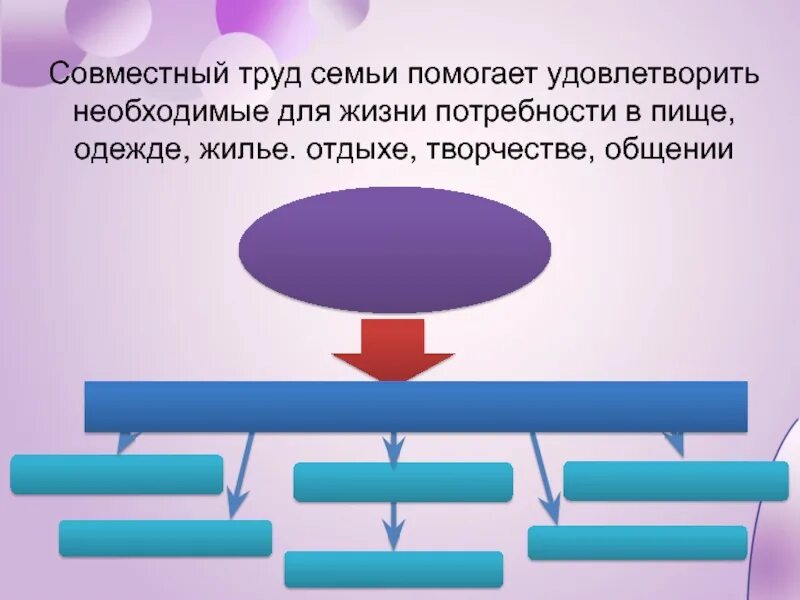 Совместный труд семьи помогает удовлетворить необходимые для жизни потребности в пище, одежде, жилье. отдыхе, творчестве, общении